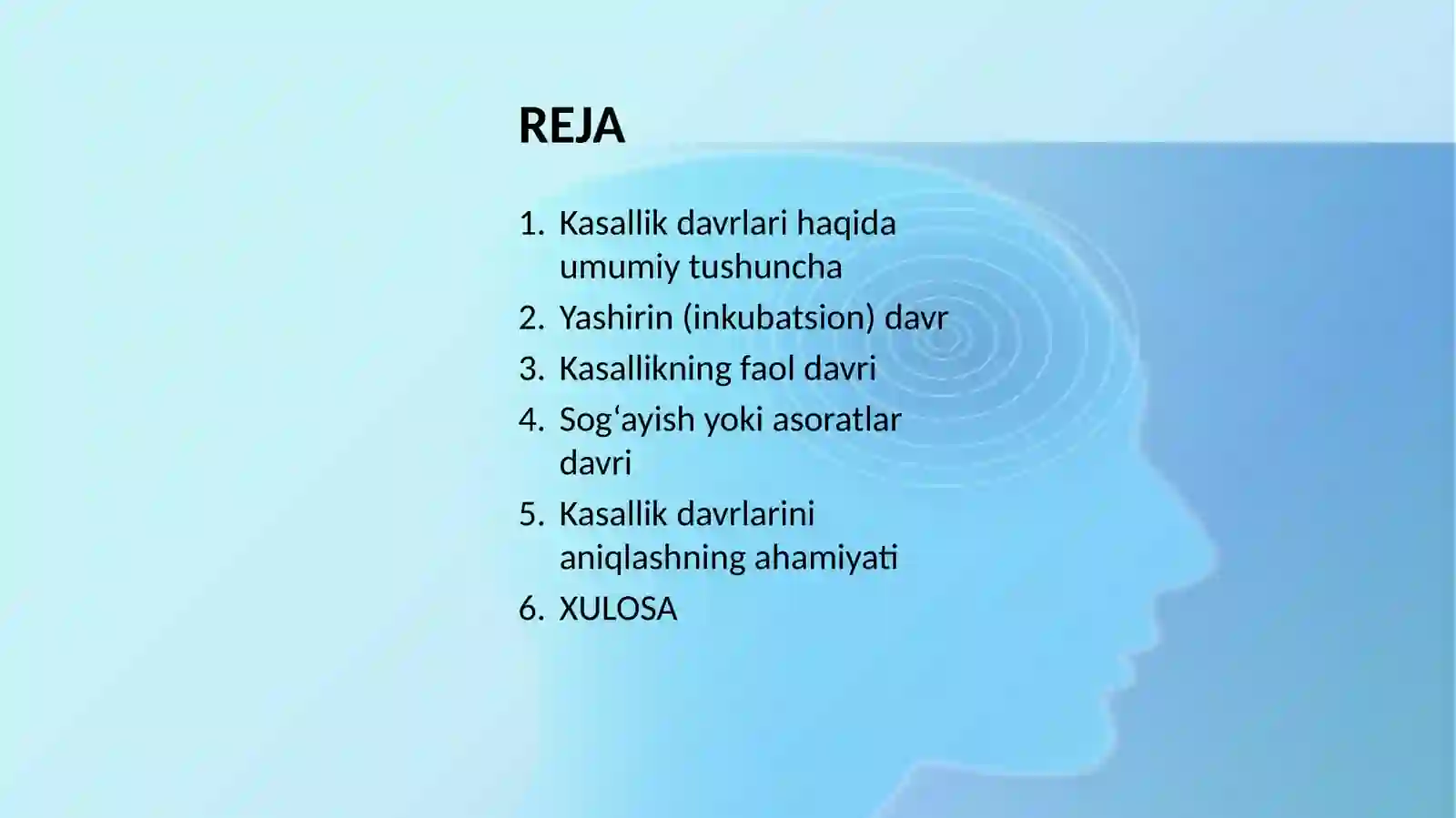 REJA

1. Kasallik davrlari haqida umumiy tushuncha
2. Yashirin (inkubatsion) davr
3. Kasallikning faol davri
4. Sogʻayish yoki asoratlar davri
5. Kasallik davrlarini aniqlashning ahamiyati
6. XULOSA